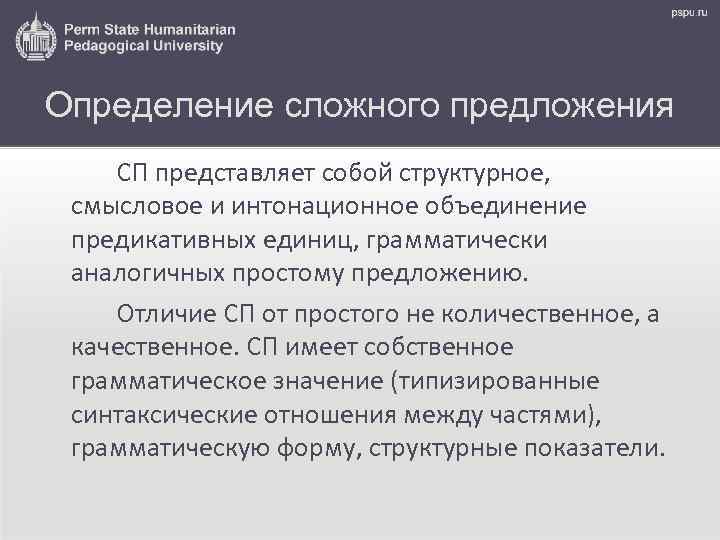 Perm State Humanitarian Pedagogical University

pspu.ru

Определение сложного предложения

СП представляет собой структурное, смысловое и интонационное объединение предикативных единиц, грамматически аналогичных простому предложению.

Отличие СП от простого не количественное, а качественное. СП имеет собственное грамматическое значение (типизированные синтаксические отношения между частями), грамматическую форму, структурные показатели.